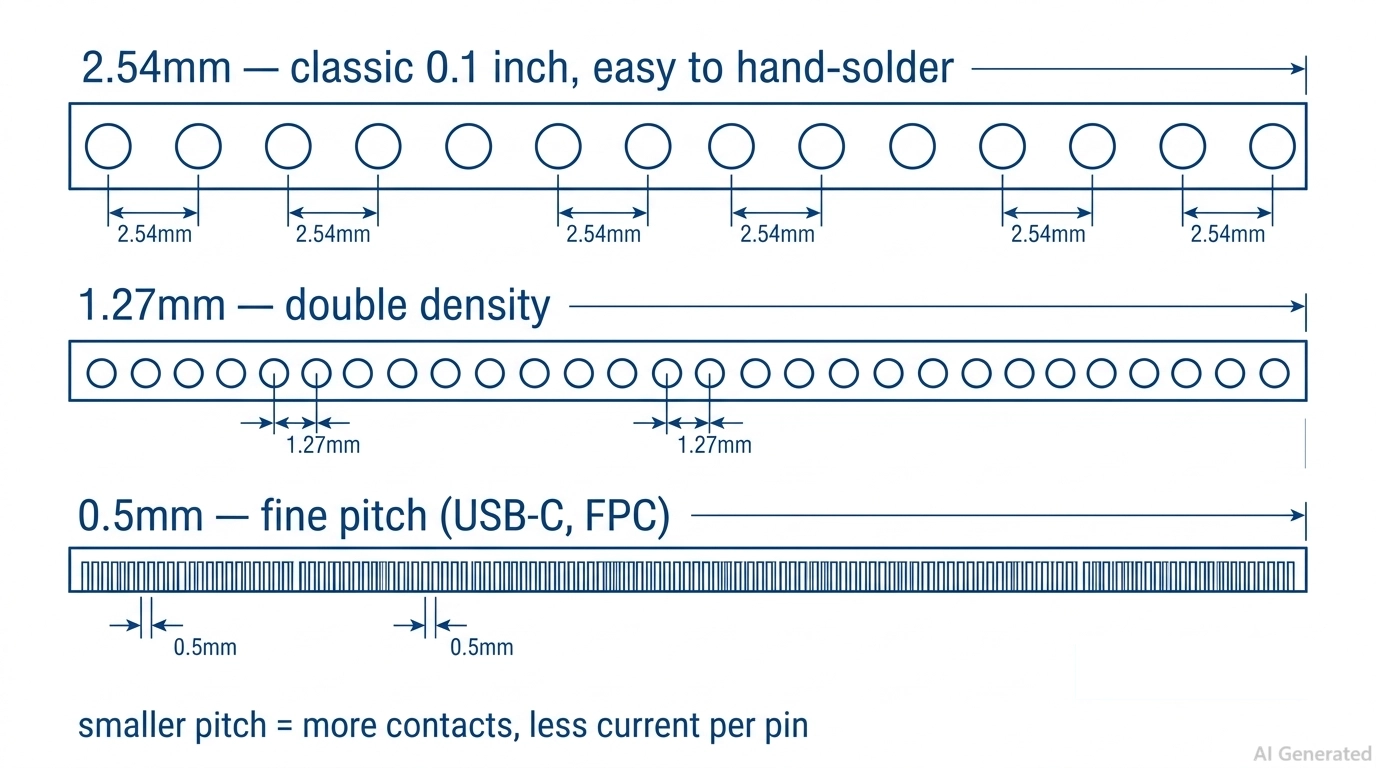 2.54mm — classic 0.1 inch, easy to hand-solder

2.54mm 2.54mm 2.54mm 2.54mm 2.54mm 2.54mm

1.27mm — double density

1.27mm 1.27mm

0.5mm — fine pitch (USB-C, FPC)

0.5mm 0.5mm

smaller pitch = more contacts, less current per pin

AI Generated